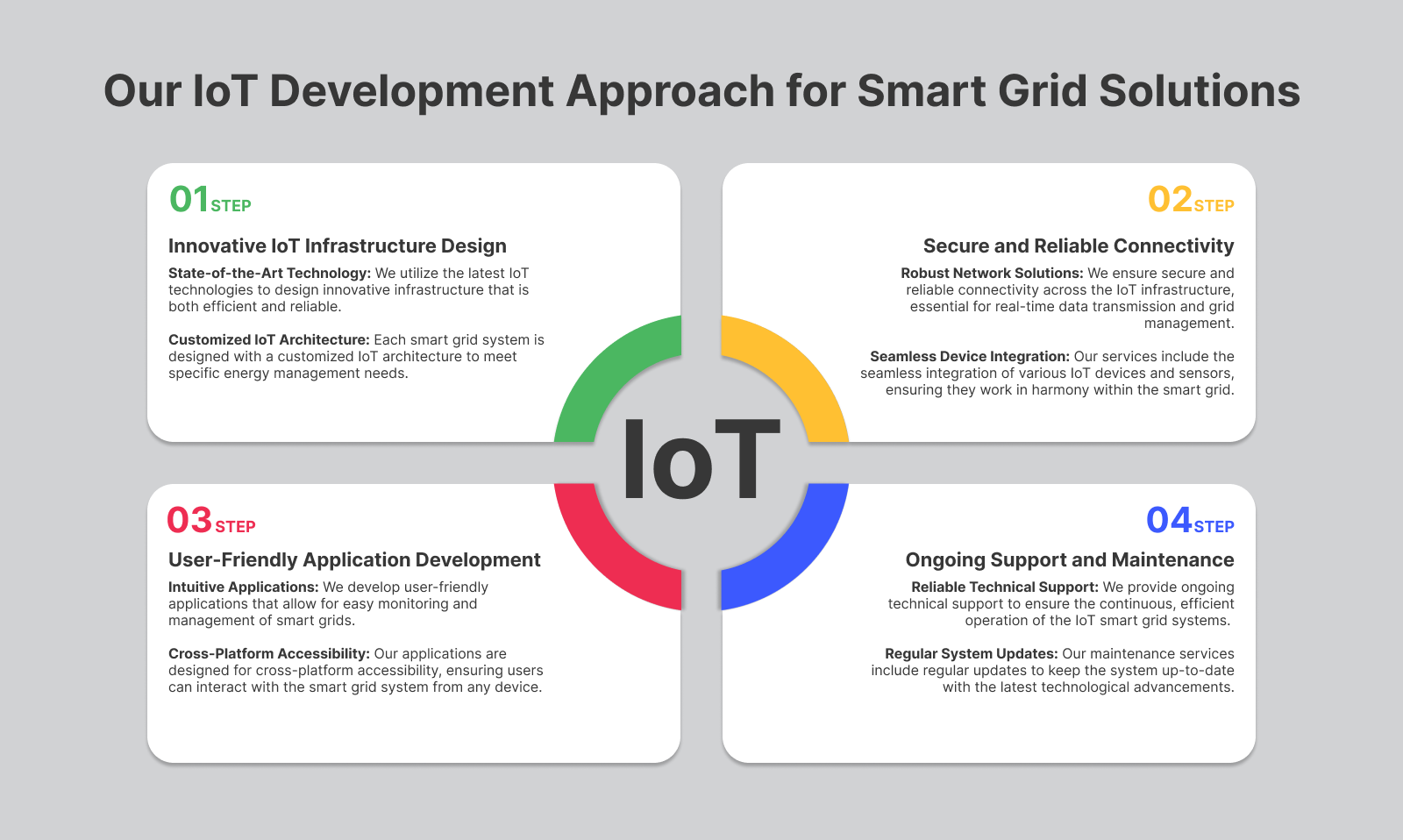 Our IoT Development Approach for Smart Grid Solutions

01 STEP

Innovative IoT Infrastructure Design

State-of-the-Art Technology: We utilize the latest IoT technologies to design innovative infrastructure that is both efficient and reliable.

Customized IoT Architecture: Each smart grid system is designed with a customized IoT architecture to meet specific energy management needs.

02 STEP

Secure and Reliable Connectivity

Robust Network Solutions: We ensure secure and reliable connectivity across the IoT infrastructure, essential for real-time data transmission and grid management.

Seamless Device Integration: Our services include the seamless integration of various IoT devices and sensors, ensuring they work in harmony within the smart grid.

IoT

03 STEP

User-Friendly Application Development

Intuitive Applications: We develop user-friendly applications that allow for easy monitoring and management of smart grids.

Cross-Platform Accessibility: Our applications are designed for cross-platform accessibility, ensuring users can interact with the smart grid system from any device.

04 STEP

Ongoing Support and Maintenance

Reliable Technical Support: We provide ongoing technical support to ensure the continuous, efficient operation of the IoT smart grid systems.

Regular System Updates: Our maintenance services include regular updates to keep the system up-to-date with the latest technological advancements.